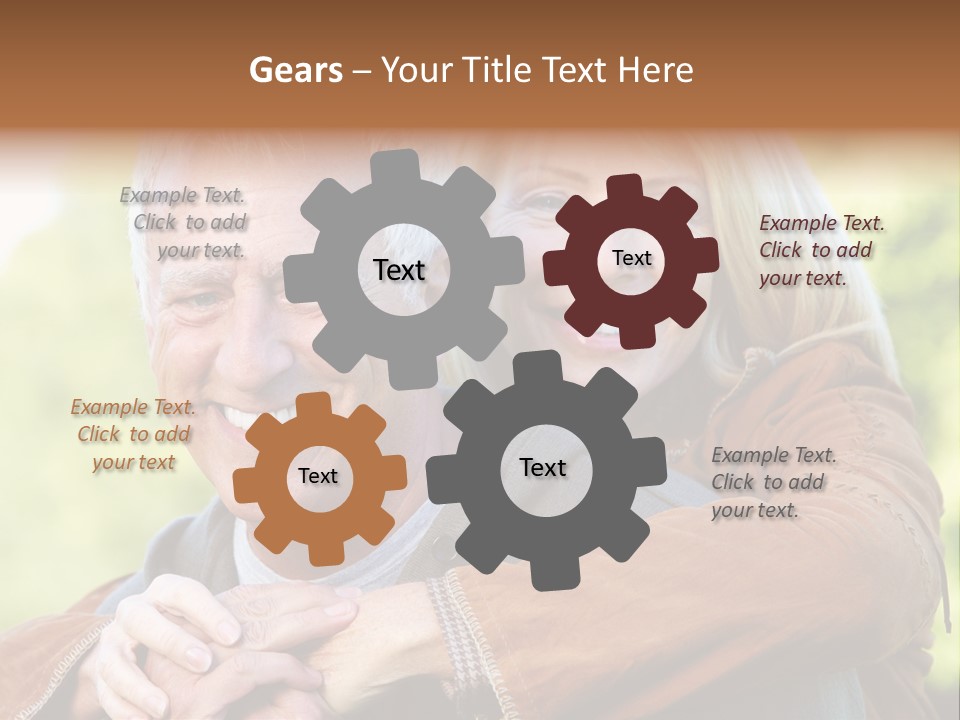 Gears – Your Title Text Here

Example Text. Click to add your text.

Text

Text

Example Text. Click to add your text.

Example Text. Click to add your text

Text

Text

Example Text. Click to add your text.